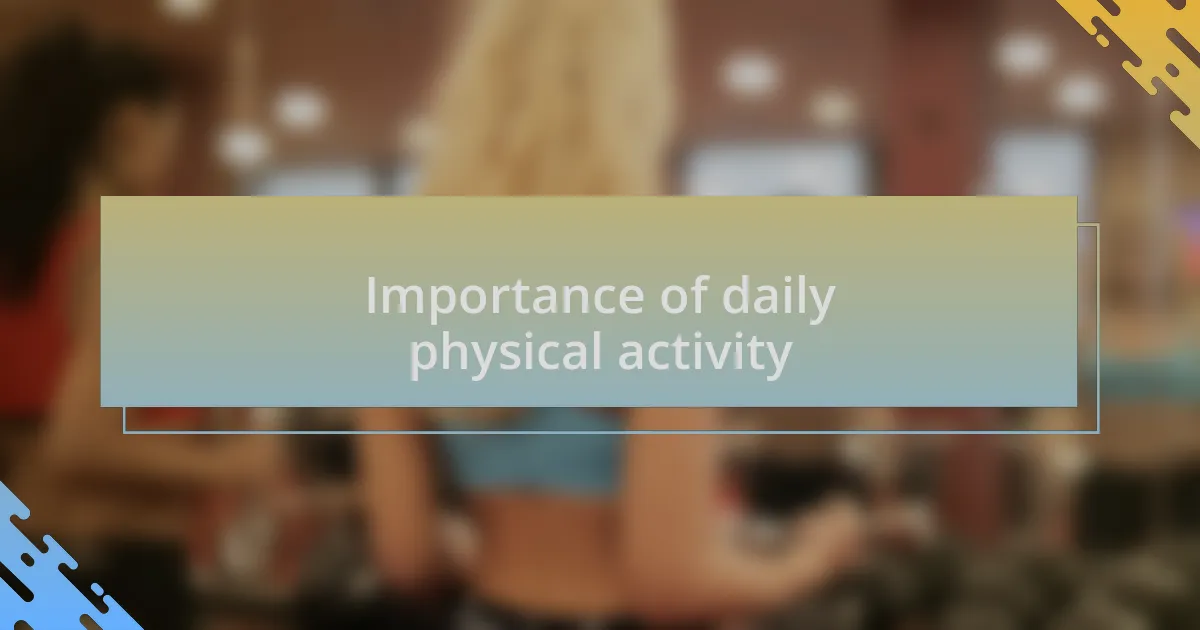 Importance of daily physical activity